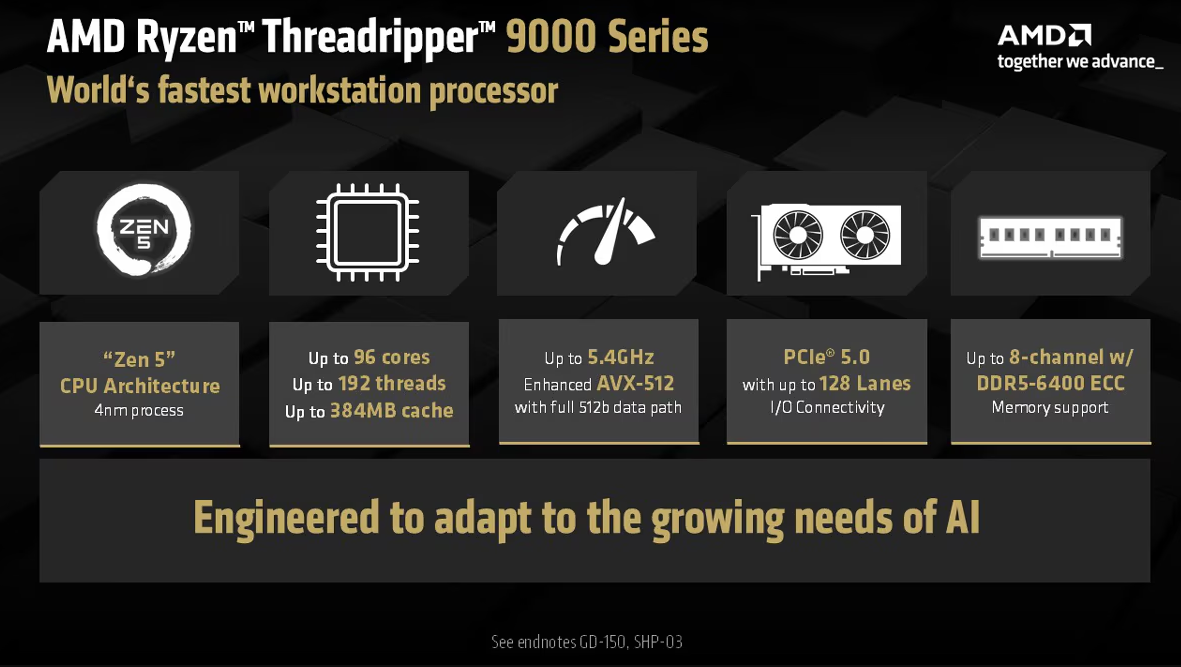 AMD Ryzen™ Threadripper™ 9000 Series
World's fastest workstation processor

AMD
together we advance_

ZEN 5

"Zen 5"
CPU Architecture
4nm process

Up to 96 cores
Up to 192 threads
Up to 384MB cache

Up to 5.4GHz
Enhanced AVX-512
with full 512b data path

PCIe® 5.0
with up to 128 Lanes
I/O Connectivity

Up to 8-channel w/
DDR5-6400 ECC
Memory support

Engineered to adapt to the growing needs of AI

See endnotes GD-150, SHP-03